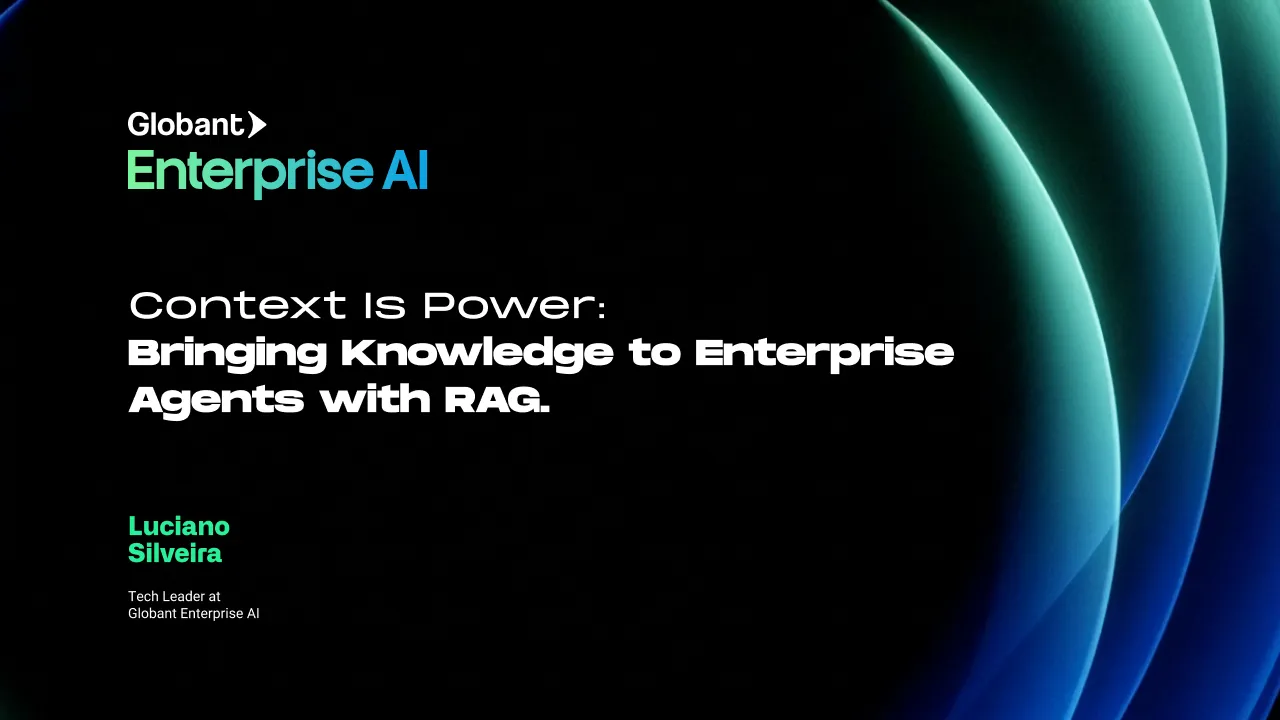 Globant
Enterprise AI

Context Is Power:
Bringing Knowledge to Enterprise Agents with RAG.

Luciano Silveira

Tech Leader at
Globant Enterprise AI